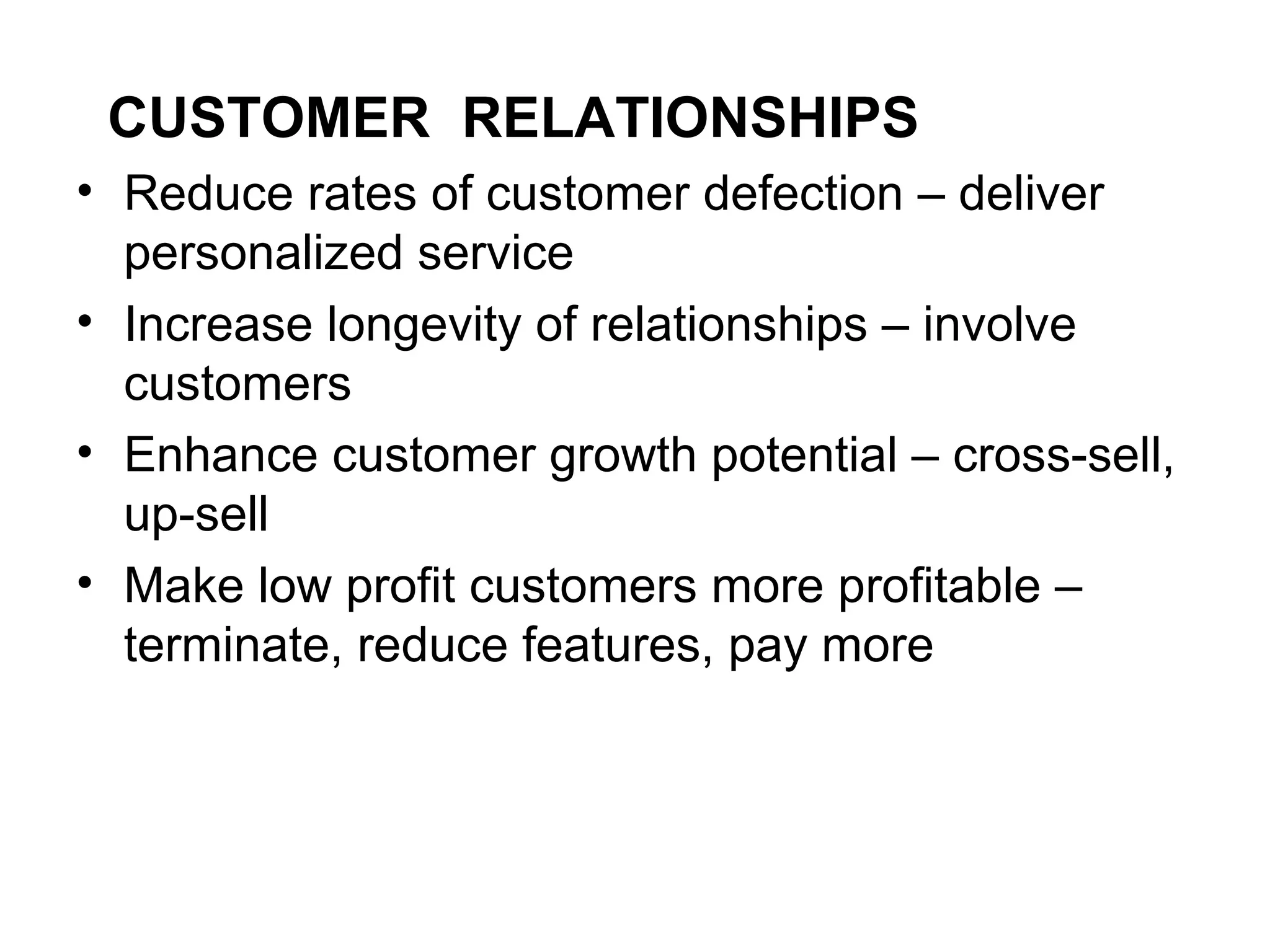 CUSTOMER RELATIONSHIPS

• Reduce rates of customer defection – deliver personalized service
• Increase longevity of relationships – involve customers
• Enhance customer growth potential – cross-sell, up-sell
• Make low profit customers more profitable – terminate, reduce features, pay more